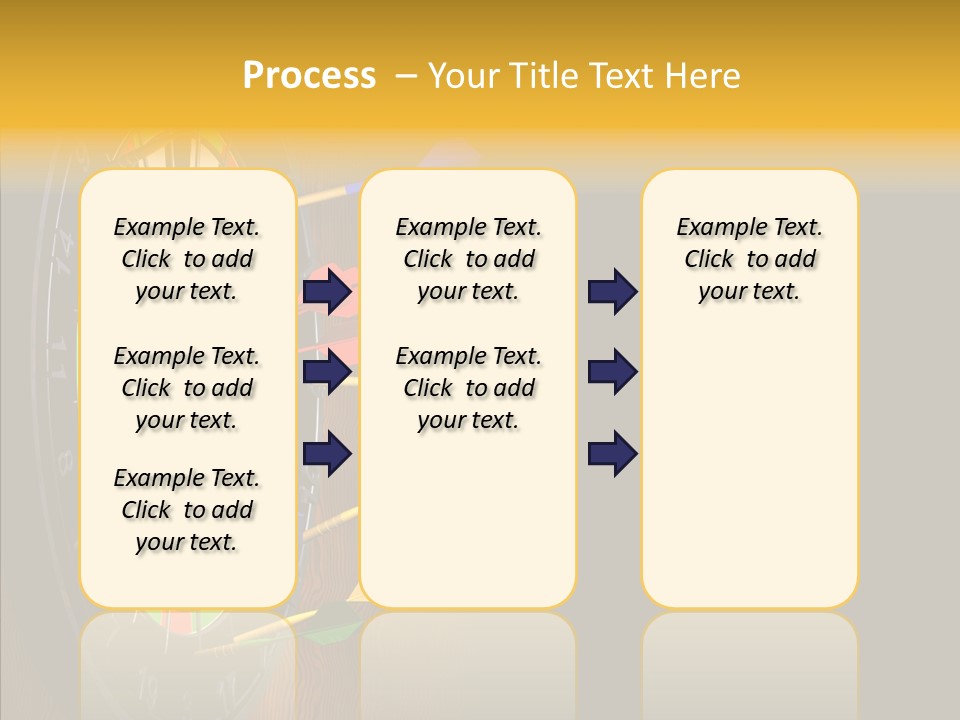 Process – Your Title Text Here

Example Text. Click to add your text.

Example Text. Click to add your text.

Example Text. Click to add your text.

Example Text. Click to add your text.

Example Text. Click to add your text.

Example Text. Click to add your text.